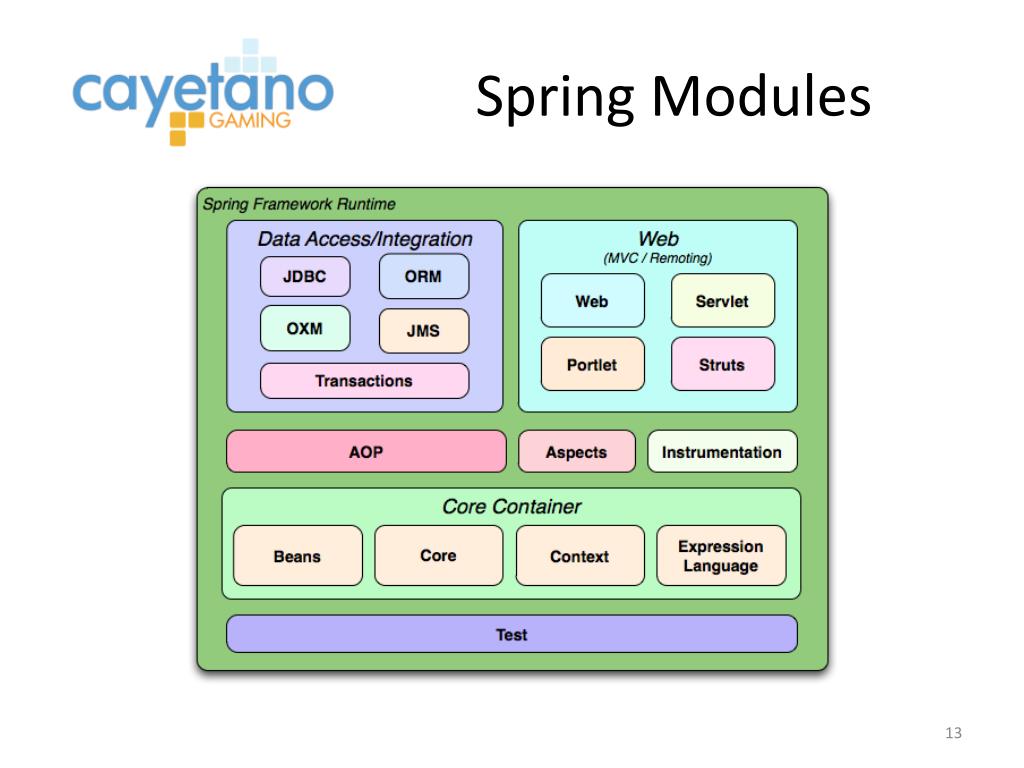 cayetano GAMING

Spring Modules

Spring Framework Runtime

Data Access/Integration

JDBC

ORM

OXM

JMS

Transactions

Web
(MVC / Remoting)

Web

Servlet

Portlet

Struts

AOP

Aspects

Instrumentation

Core Container

Beans

Core

Context

Expression Language

Test

13